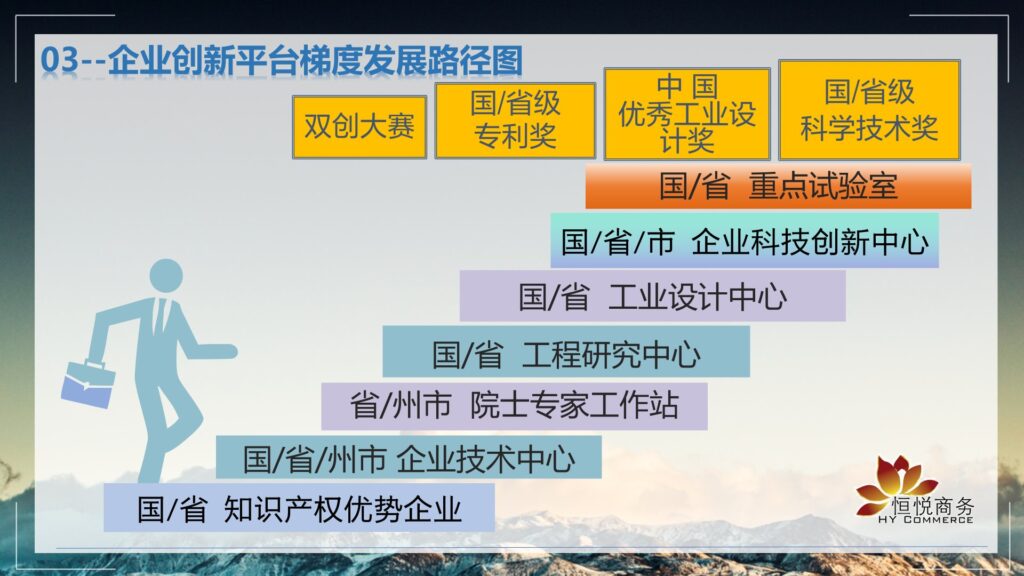 03--企业创新平台梯度发展路径图

双创大赛

国/省级
专利奖

中 国
优秀工业设计奖

国/省级
科学技术奖

国/省 重点试验室

国/省/市 企业科技创新中心

国/省 工业设计中心

国/省 工程研究中心

省/州市 院士专家工作站

国/省/州市 企业技术中心

国/省 知识产权优势企业

恒悦商务
HY COMMERCE